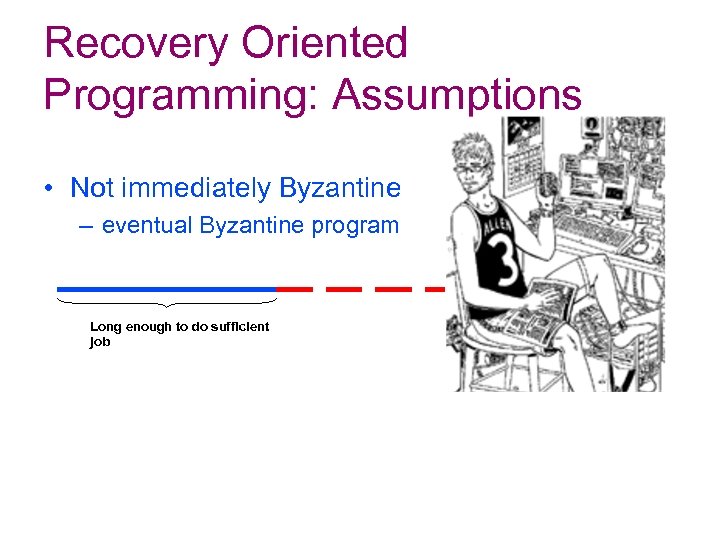 Recovery Oriented Programming: Assumptions

• Not immediately Byzantine
– eventual Byzantine program

Long enough to do sufficient job

ALLEN
3